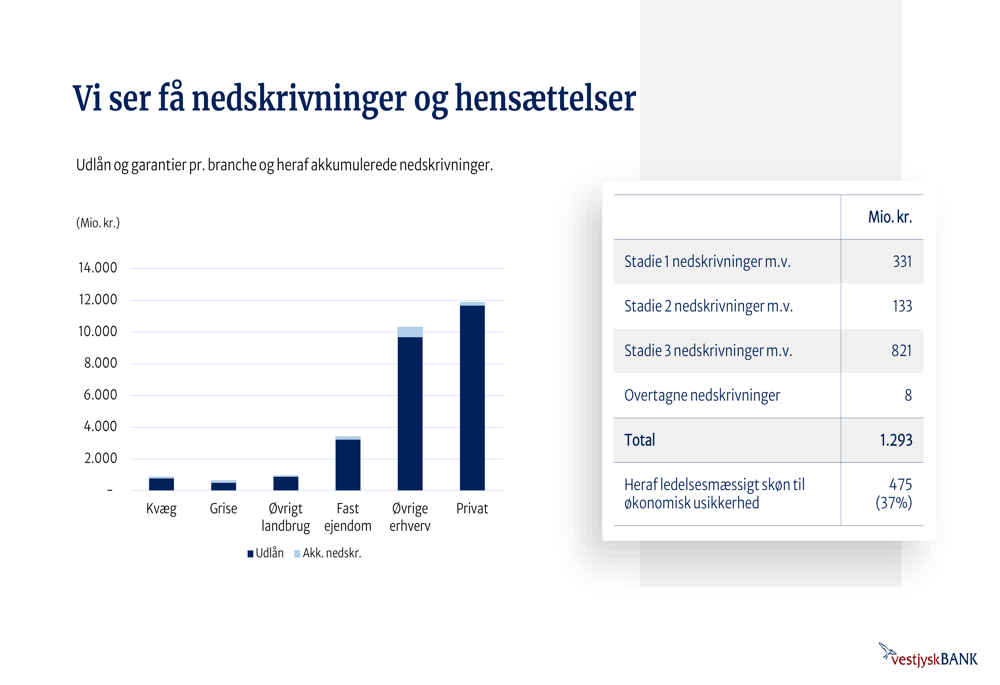 Vi ser få nedskrivninger og hensættelser

Udlån og garantier pr. branche og heraf akkumulerede nedskrivninger.

(Mio. kr.)

14.000
12.000
10.000
8.000
6.000
4.000
2.000
-

Kvæg
Grise
Øvrigt landbrug
Fast ejendom
Øvrige erhverv
Privat

Udlån
Akk. nedskr.

| | Mio. kr. |
|---|---|
| Stadie 1 nedskrivninger m.v. | 331 |
| Stadie 2 nedskrivninger m.v. | 133 |
| Stadie 3 nedskrivninger m.v. | 821 |
| Overtagne nedskrivninger | 8 |
| Total | 1.293 |
| Heraf ledelsesmæssigt skøn til økonomisk usikkerhed | 475 (37%) |

vestjyskBANK